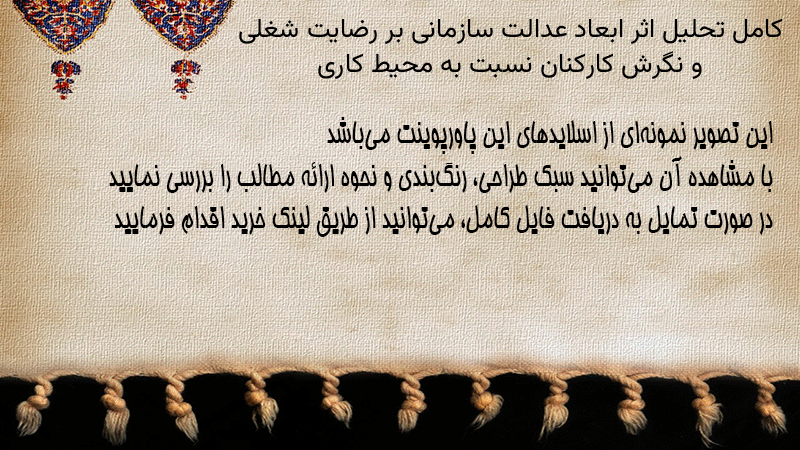 کامل تحلیل اثر ابعاد عدالت سازمانی بر رضایت شغلی و نگرش کارکنان نسبت به محیط کاری

این تصویر نمونه‌ای از اسلایدهای این پاورپوینت می‌باشد
با مشاهده آن می‌توانید سبک طراحی، رنگ‌بندی و نحوه ارائه مطالب را بررسی نمایید
در صورت تمایل به دریافت فایل کامل، می‌توانید از طریق لینک خرید اقدام فرمایید